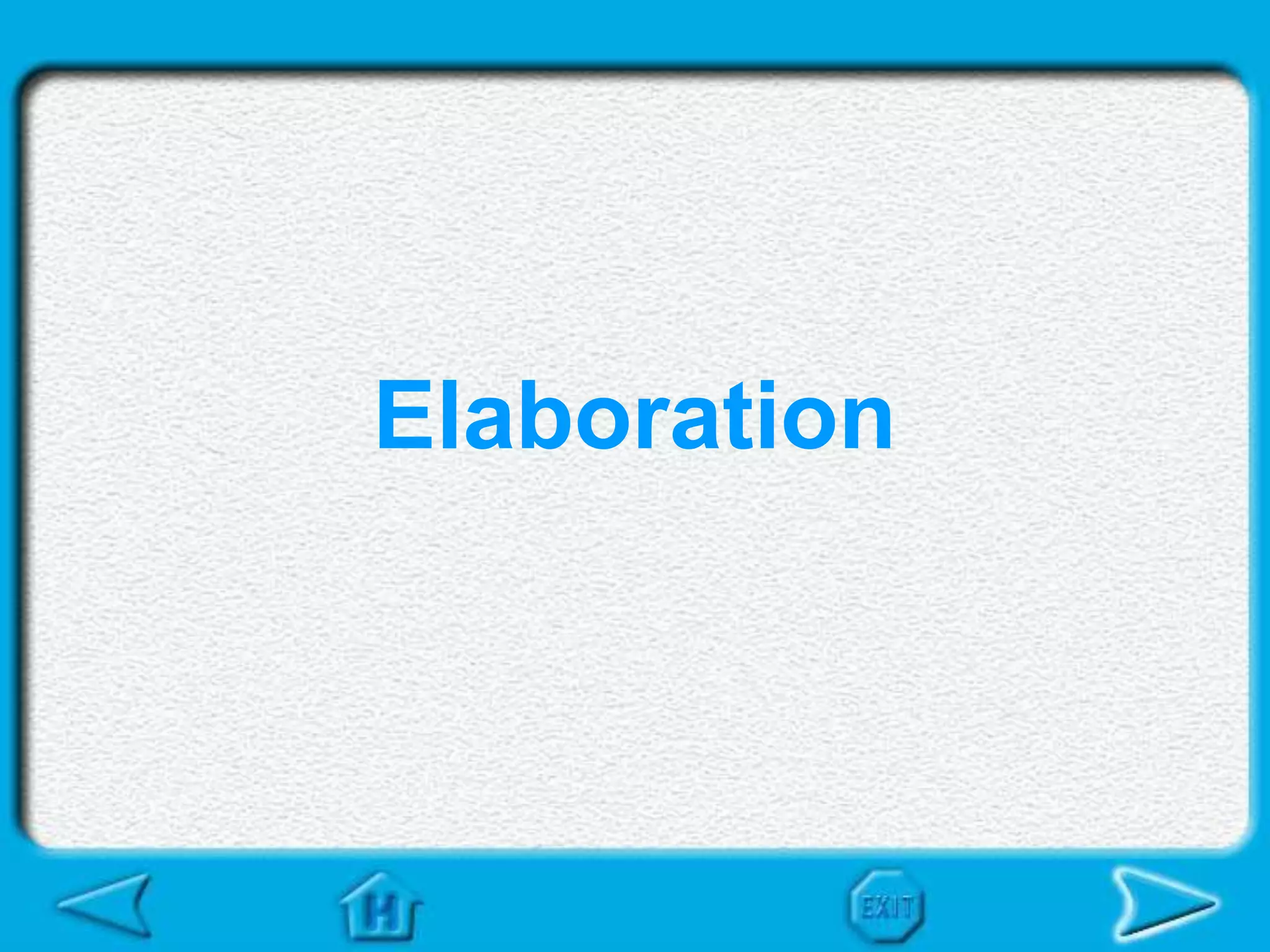 Elaboration

H

EXIT